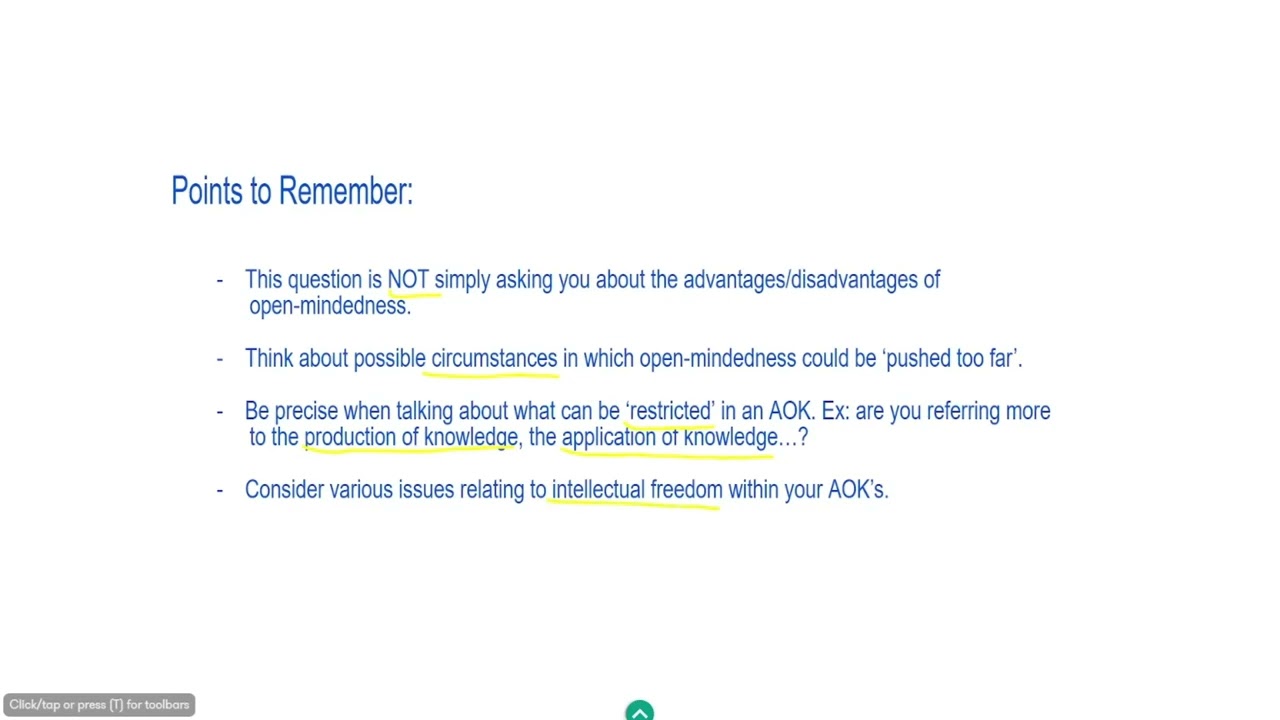 Points to Remember:

- This question is NOT simply asking you about the advantages/disadvantages of open-mindedness.

- Think about possible circumstances in which open-mindedness could be ‘pushed too far’.

- Be precise when talking about what can be ‘restricted’ in an AOK. Ex: are you referring more to the production of knowledge, the application of knowledge…?

- Consider various issues relating to intellectual freedom within your AOK’s.

Click/tap or press (T) for toolbars